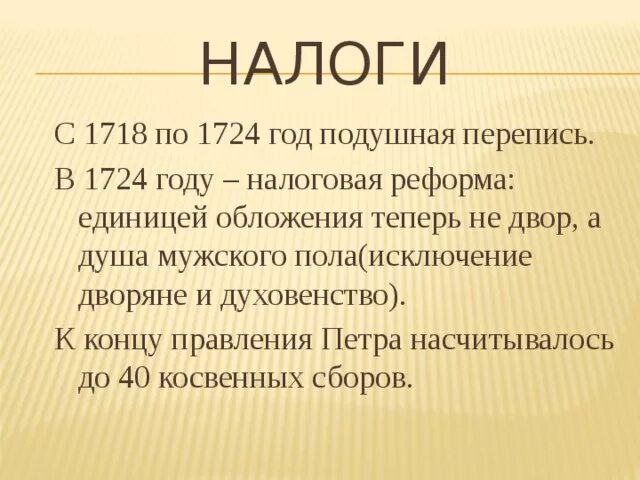 НАЛОГИ

С 1718 по 1724 год подушная перепись.

В 1724 году – налоговая реформа: единицей обложения теперь не двор, а душа мужского пола(исключение дворяне и духовенство).

К концу правления Петра насчитывалось до 40 косвенных сборов.